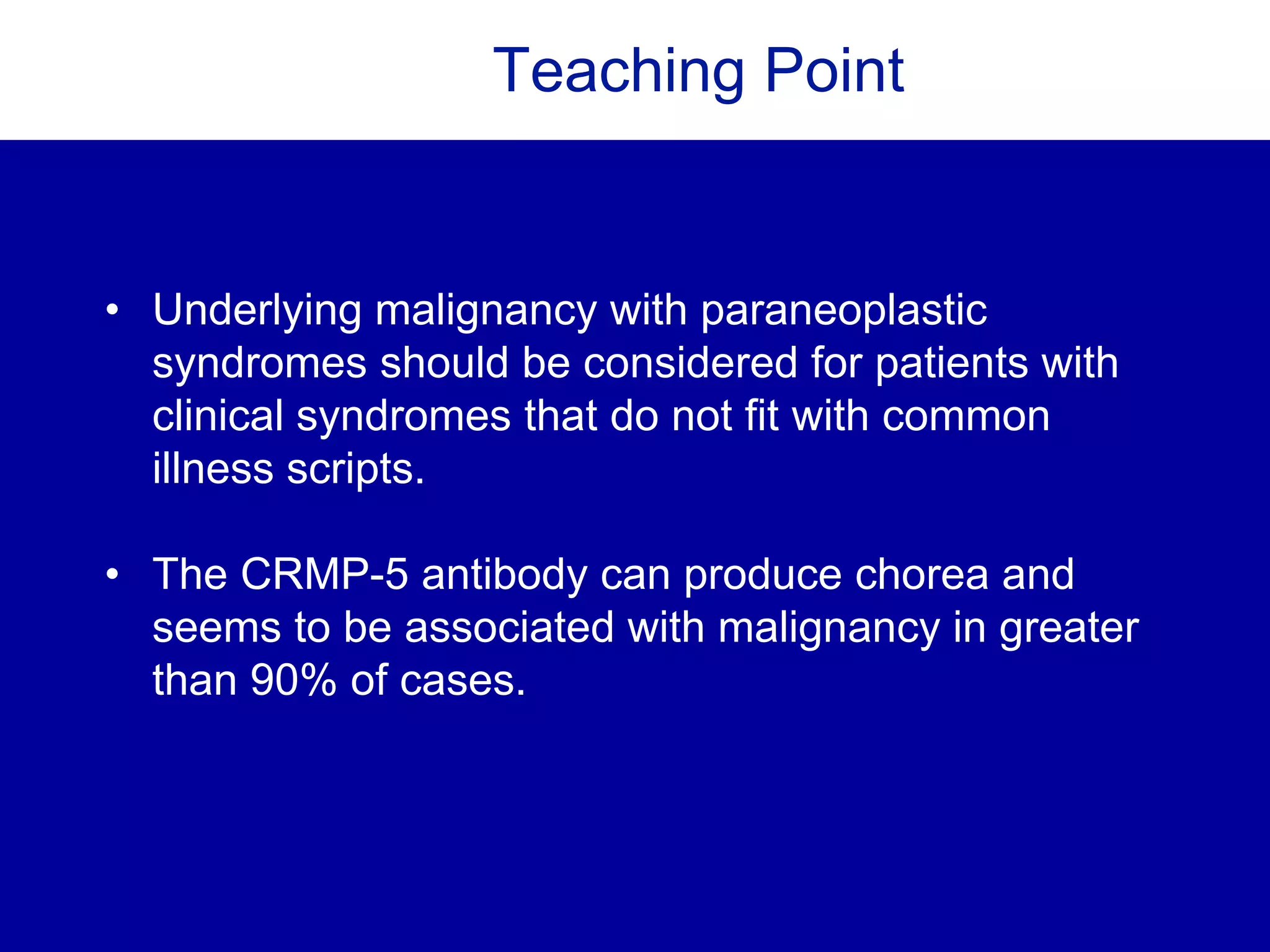 Teaching Point

• Underlying malignancy with paraneoplastic syndromes should be considered for patients with clinical syndromes that do not fit with common illness scripts.

• The CRMP-5 antibody can produce chorea and seems to be associated with malignancy in greater than 90% of cases.